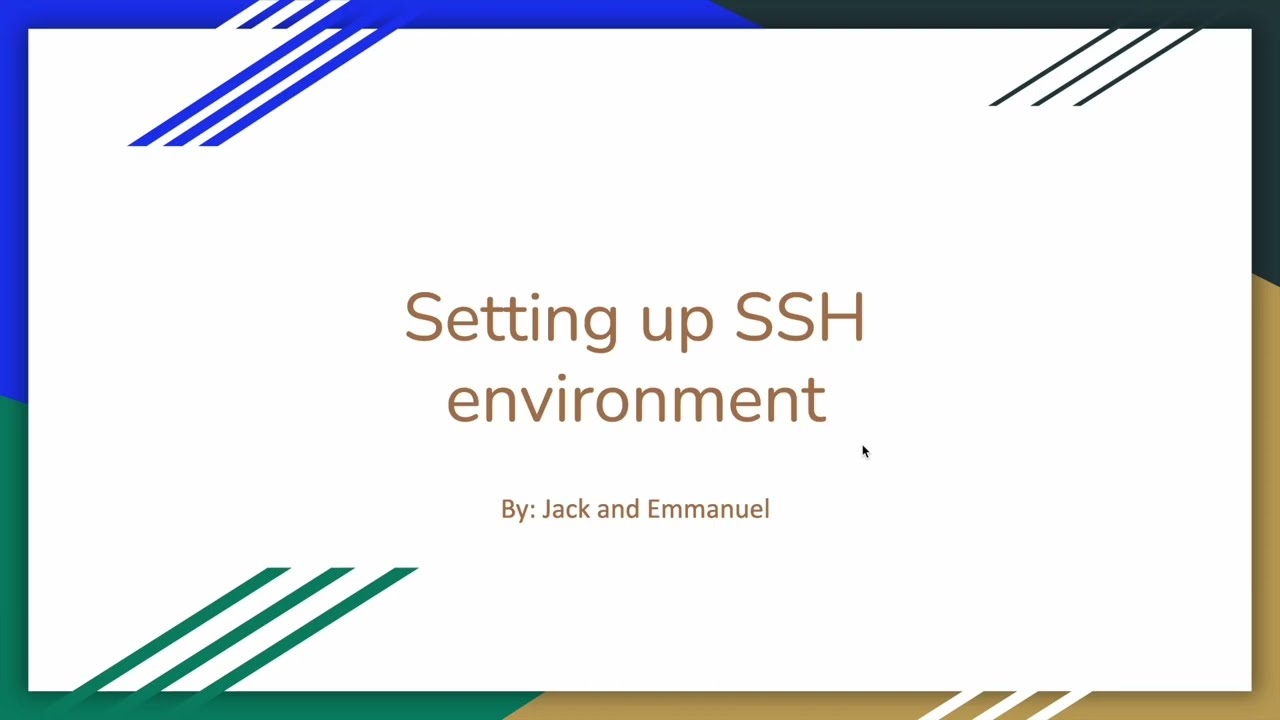 Setting up SSH environment

By: Jack and Emmanuel